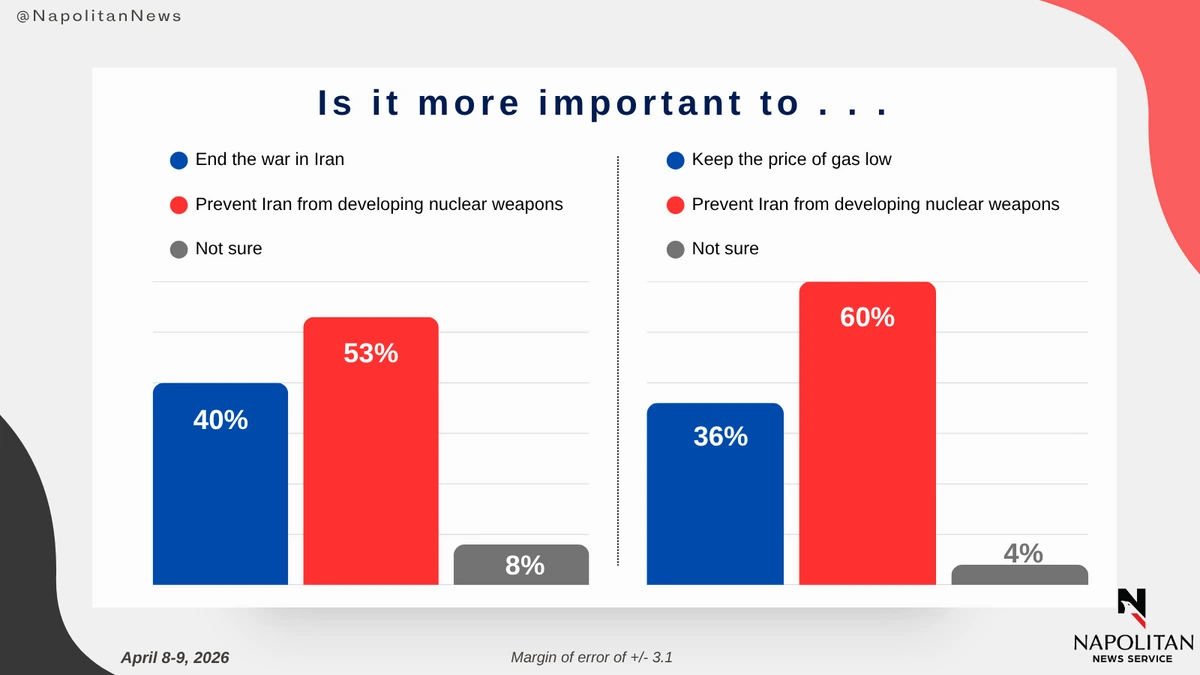 @NapolitanNews

Is it more important to . . .

End the war in Iran

Prevent Iran from developing nuclear weapons

Not sure

40%

53%

8%

Keep the price of gas low

Prevent Iran from developing nuclear weapons

Not sure

36%

60%

4%

April 8-9, 2026

Margin of error of +/- 3.1

NAPOLITAN
NEWS SERVICE